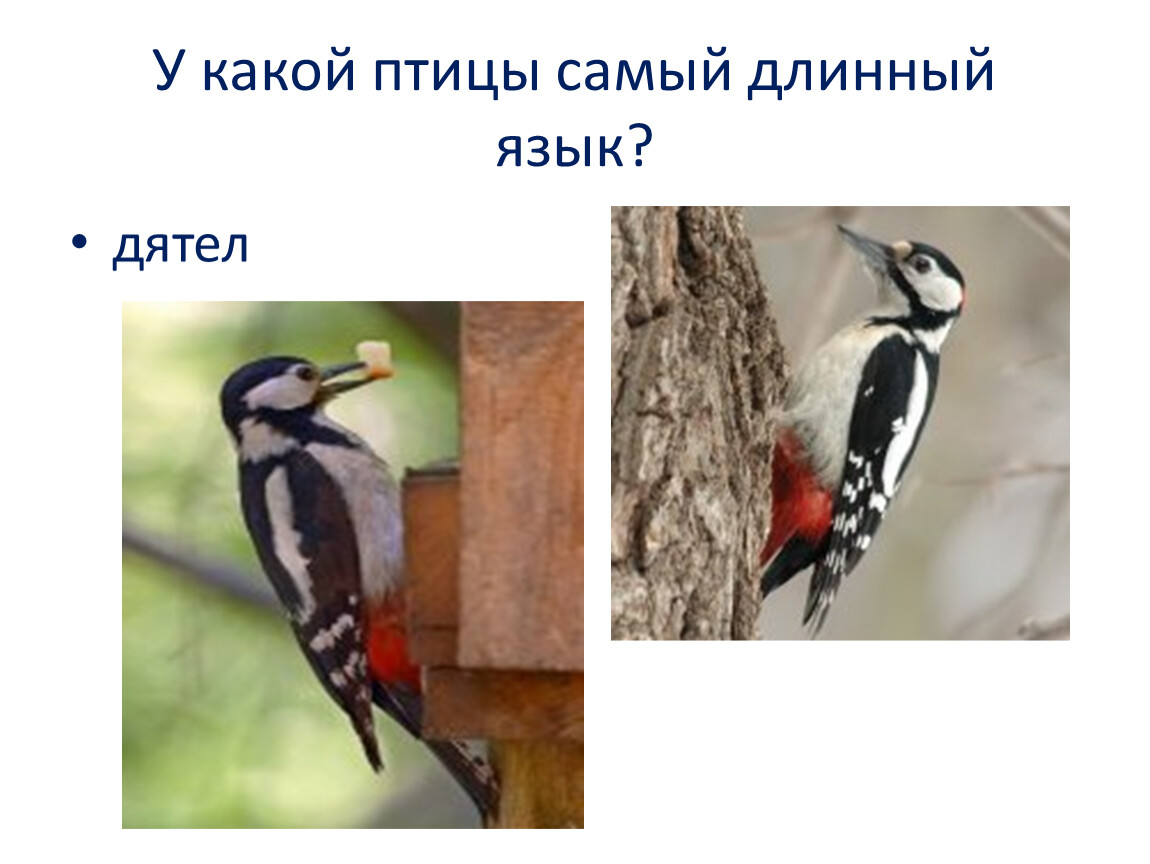 У какой птицы самый длинный язык?

• дятел